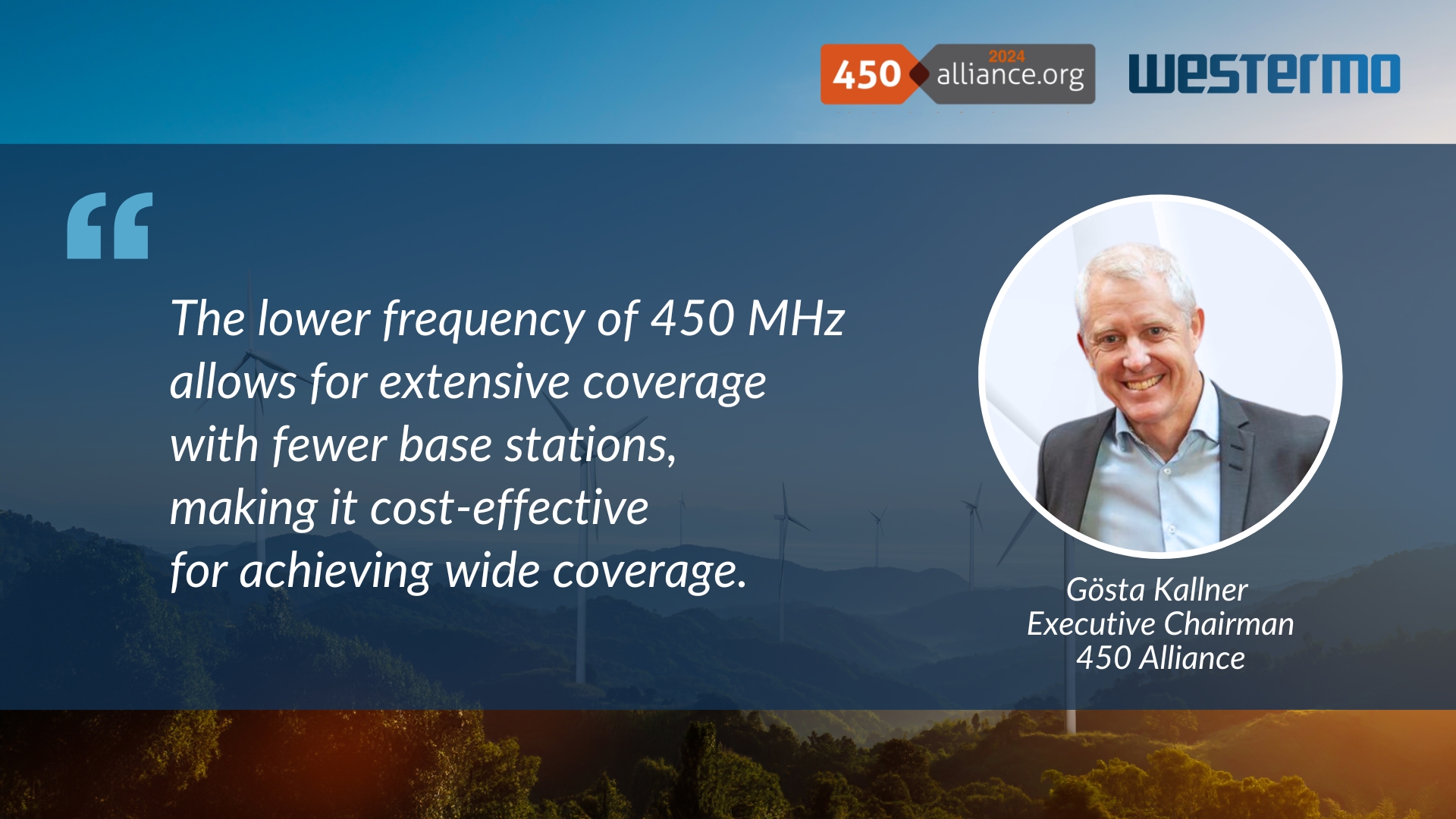 450 2024 alliance.org

westermo

“

The lower frequency of 450 MHz allows for extensive coverage with fewer base stations, making it cost-effective for achieving wide coverage.

Gösta Kallner
Executive Chairman
450 Alliance